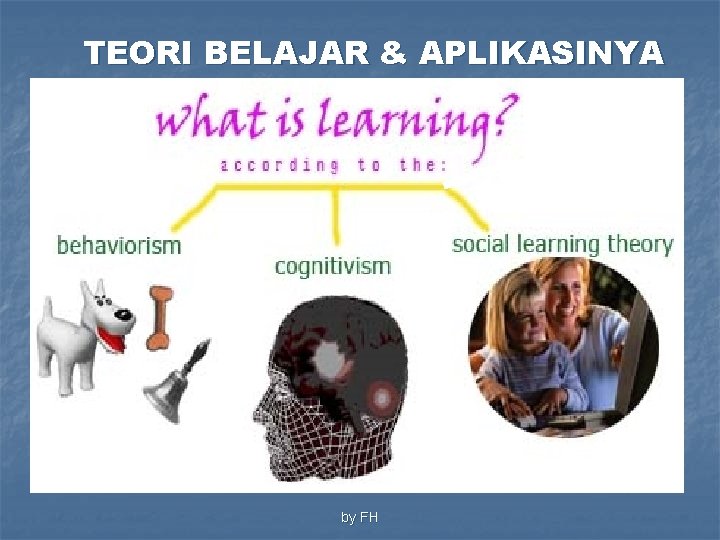 TEORI BELAJAR & APLIKASINYA

what is learning?

according to the:

behaviorism

cognitivism

social learning theory

by FH